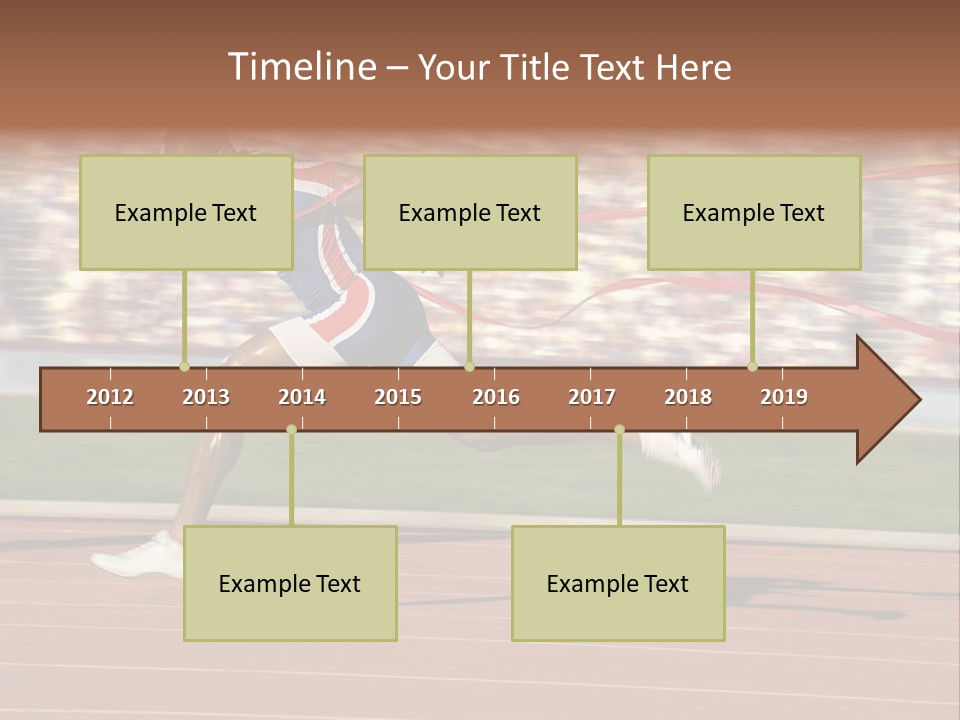 Timeline – Your Title Text Here

Example Text

Example Text

Example Text

2012 2013 2014 2015 2016 2017 2018 2019

Example Text

Example Text